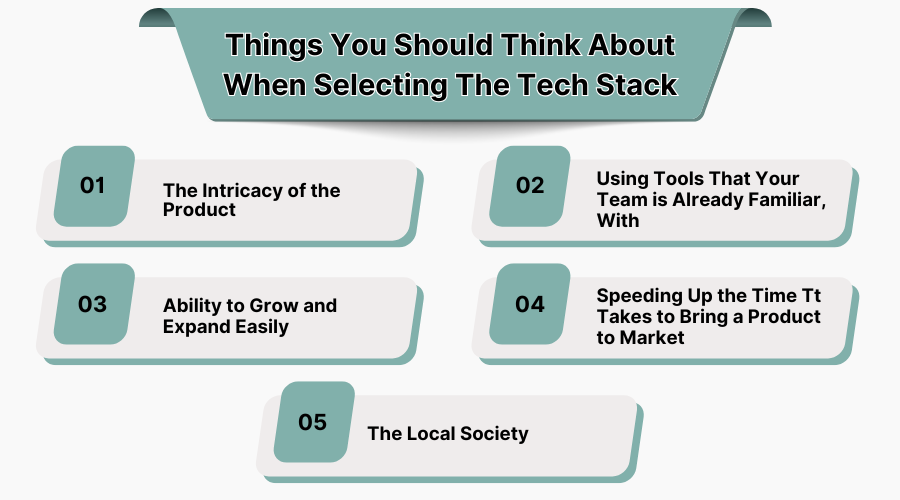 Things You Should Think About When Selecting The Tech Stack

01
The Intricacy of the Product

02
Using Tools That Your Team is Already Familiar, With

03
Ability to Grow and Expand Easily

04
Speeding Up the Time Tt Takes to Bring a Product to Market

05
The Local Society